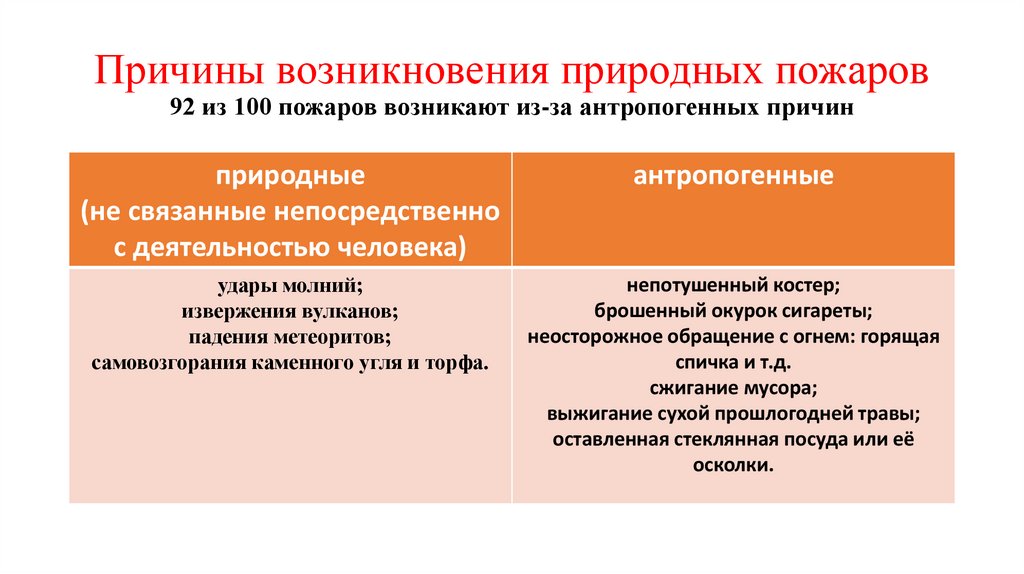 Причины возникновения природных пожаров
92 из 100 пожаров возникают из-за антропогенных причин

| природные (не связанные непосредственно с деятельностью человека) | антропогенные |
|---|---|
| удары молний; извержения вулканов; падения метеоритов; самовозгорания каменного угля и торфа. | непотушенный костер; брошенный окурок сигареты; неосторожное обращение с огнем: горящая спичка и т.д. сжигание мусора; выжигание сухой прошлогодней травы; оставленная стеклянная посуда или её осколки. |